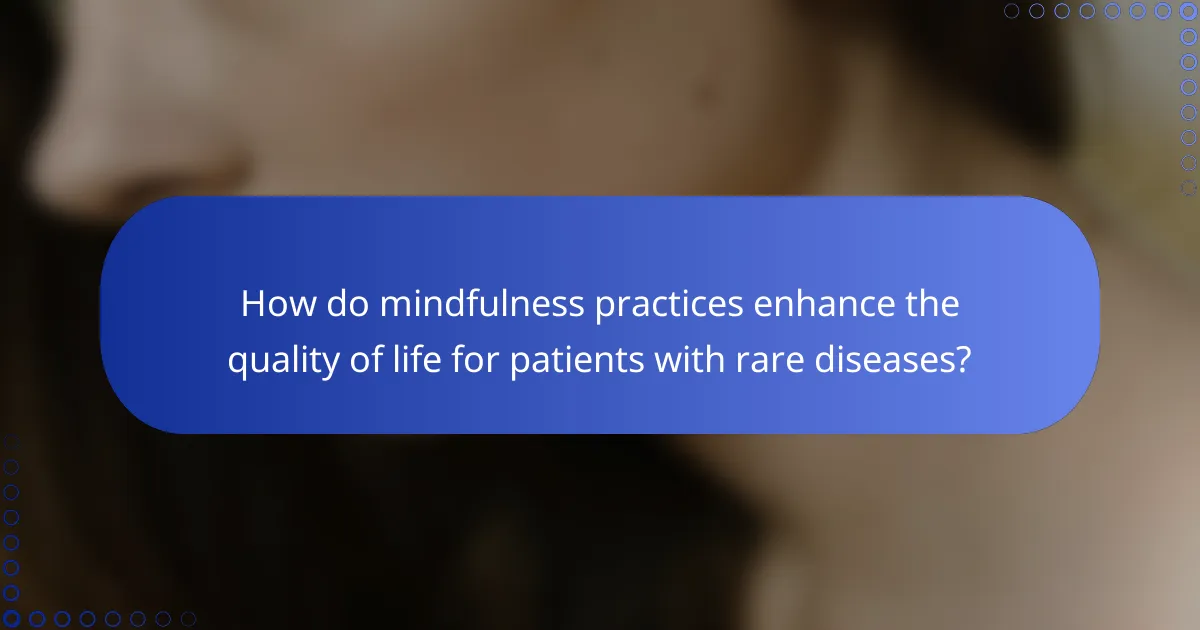 How do mindfulness practices enhance the quality of life for patients with rare diseases?